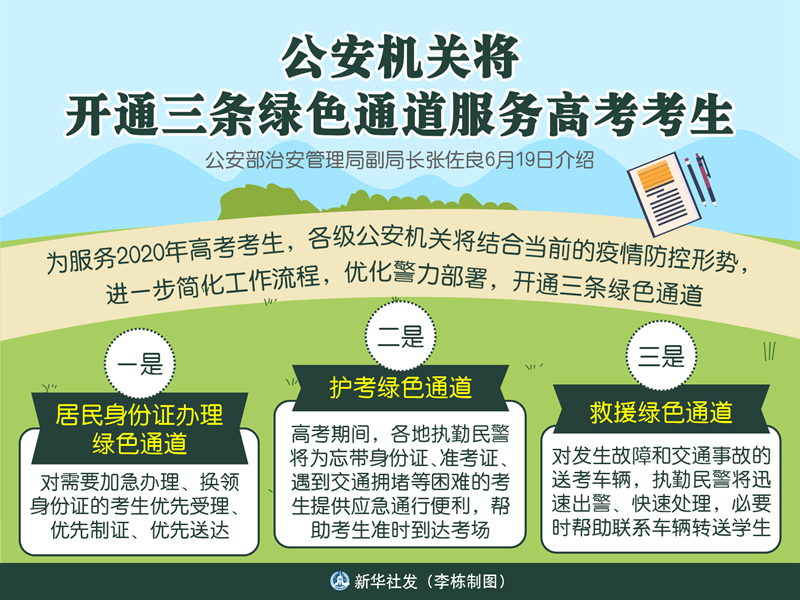 公安机关将
开通三条绿色通道服务高考考生

公安部治安管理局副局长张佐良6月19日介绍

为服务2020年高考考生，各级公安机关将结合当前的疫情防控形势，进一步简化工作流程，优化警力部署，开通三条绿色通道

一是

居民身份证办理绿色通道

对需要加急办理、换领身份证的考生优先受理、优先制证、优先送达

二是

护考绿色通道

高考期间，各地执勤民警将为忘带身份证、准考证、遇到交通拥堵等困难的考生提供应急通行便利，帮助考生准时到达考场

三是

救援绿色通道

对发生故障和交通事故的送考车辆，执勤民警将迅速出警、快速处理，必要时帮助联系车辆转送学生

新华社发（李栋制图）